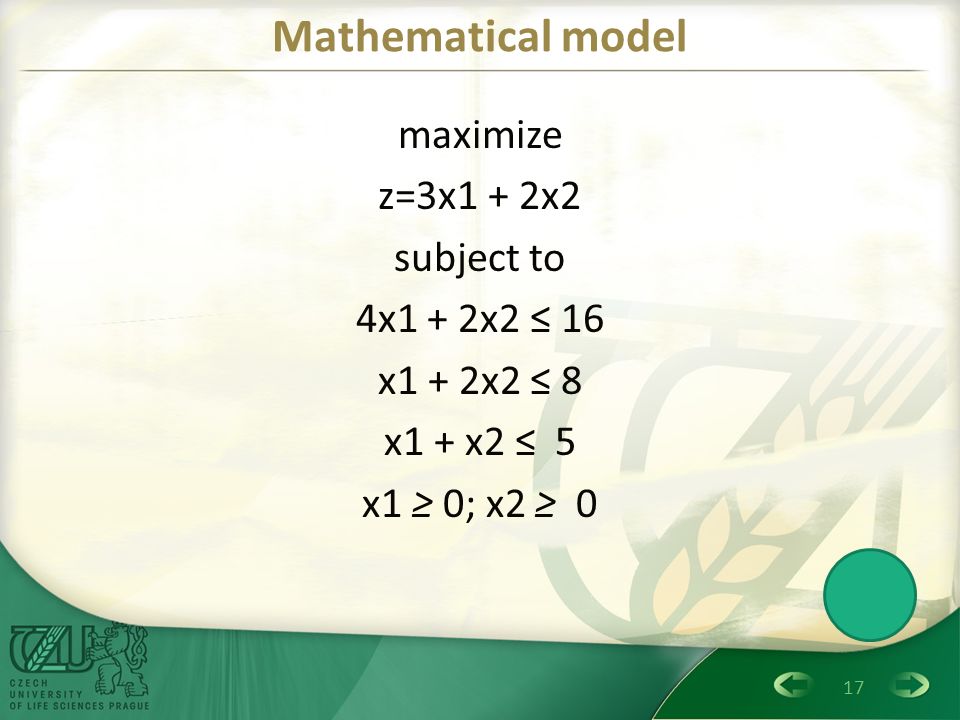 Mathematical model

maximize

z=3x1 + 2x2

subject to

4x1 + 2x2 ≤ 16

x1 + 2x2 ≤ 8

x1 + x2 ≤ 5

x1 ≥ 0; x2 ≥ 0

CZECH UNIVERSITY OF LIFE SCIENCES PRAGUE

17